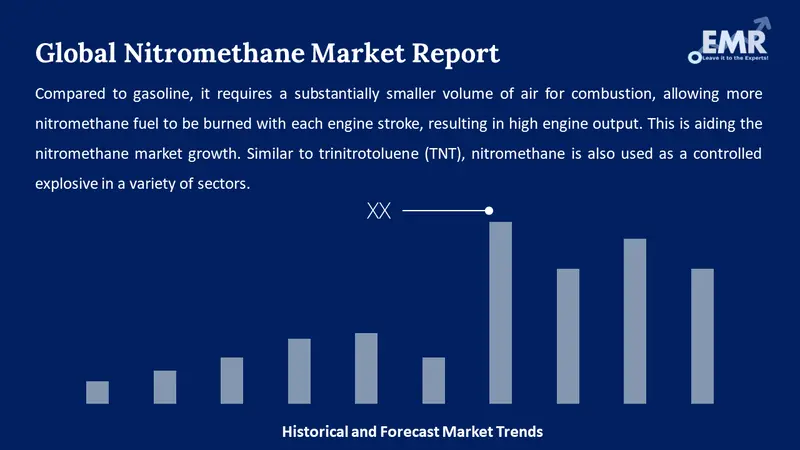 Global Nitromethane Market Report

EMR
Leave it to the Experts!

Compared to gasoline, it requires a substantially smaller volume of air for combustion, allowing more nitromethane fuel to be burned with each engine stroke, resulting in high engine output. This is aiding the nitromethane market growth. Similar to trinitrotoluene (TNT), nitromethane is also used as a controlled explosive in a variety of sectors.

XX

Historical and Forecast Market Trends